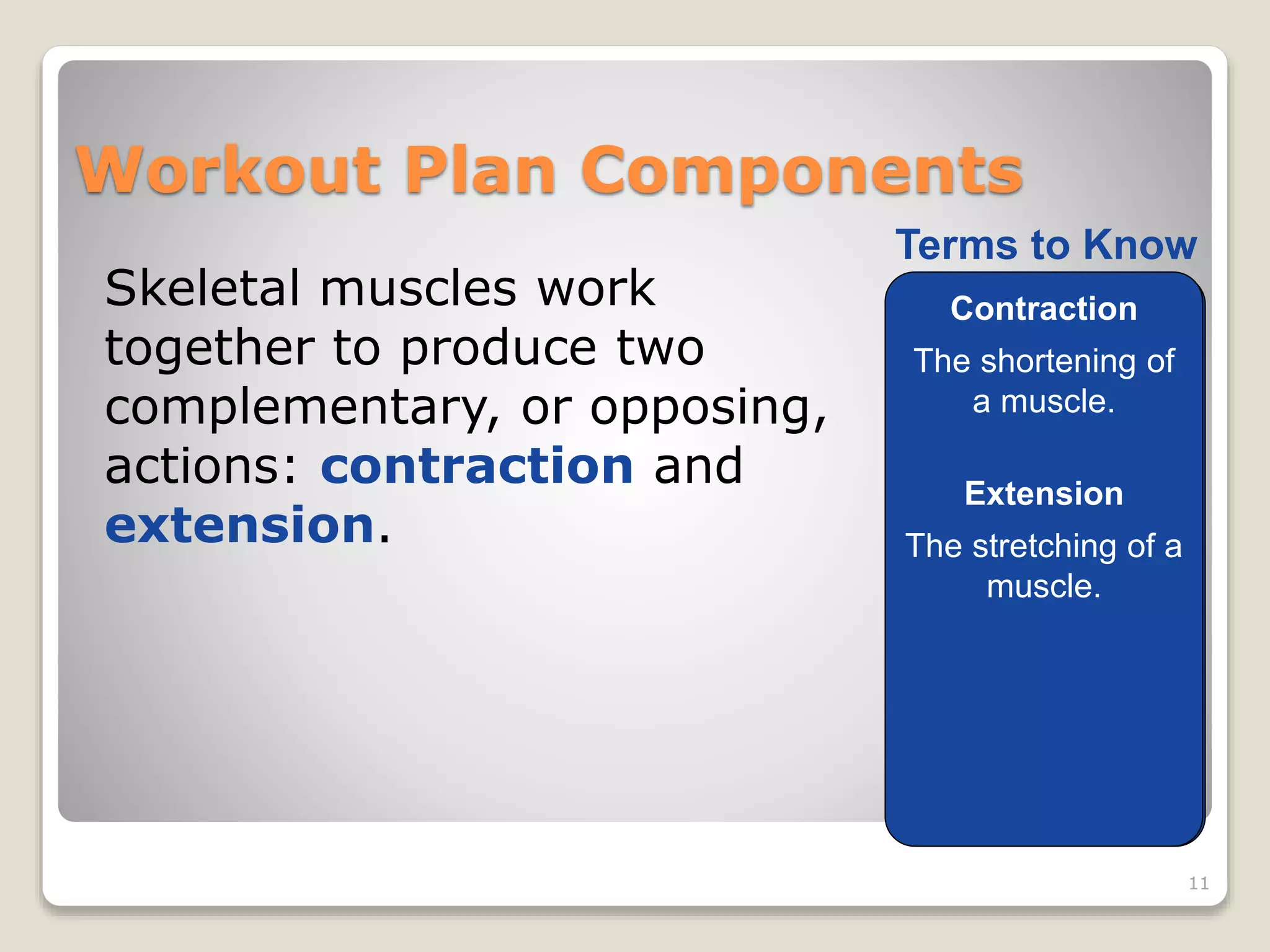 Workout Plan Components

Skeletal muscles work together to produce two complementary, or opposing, actions: contraction and extension.

Terms to Know

Contraction

The shortening of a muscle.

Extension

The stretching of a muscle.

11